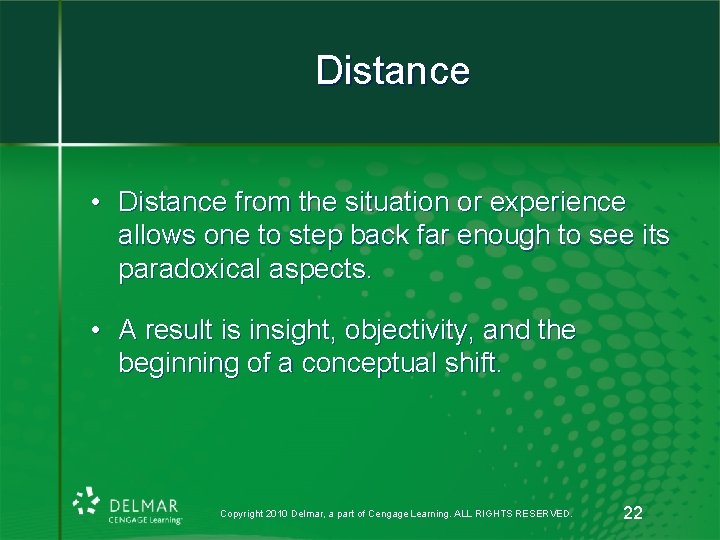 Distance

• Distance from the situation or experience allows one to step back far enough to see its paradoxical aspects.

• A result is insight, objectivity, and the beginning of a conceptual shift.

DELMAR
CENGAGE Learning

Copyright 2010 Delmar, a part of Cengage Learning. ALL RIGHTS RESERVED.

22